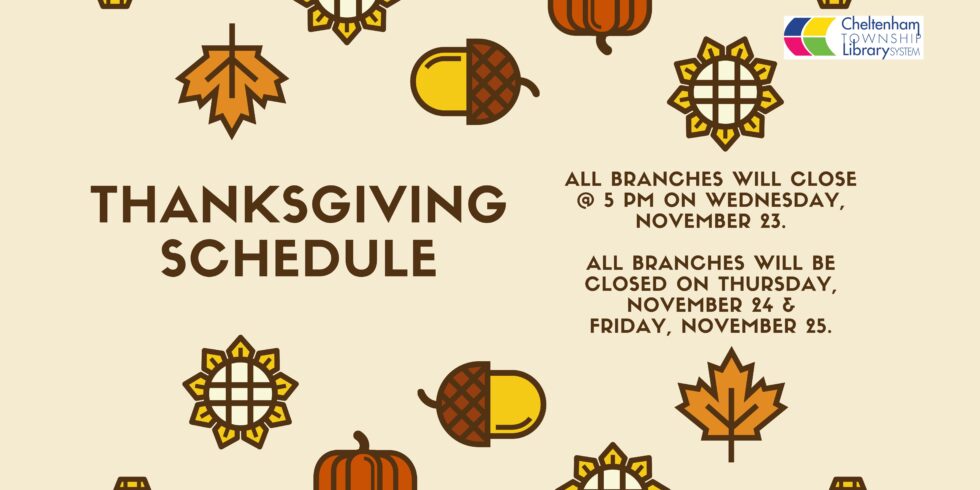 Cheltenham TOWNSHIP Library SYSTEM

THANKSGIVING SCHEDULE

ALL BRANCHES WILL CLOSE @ 5 PM ON WEDNESDAY, NOVEMBER 23.

ALL BRANCHES WILL BE CLOSED ON THURSDAY, NOVEMBER 24 & FRIDAY, NOVEMBER 25.